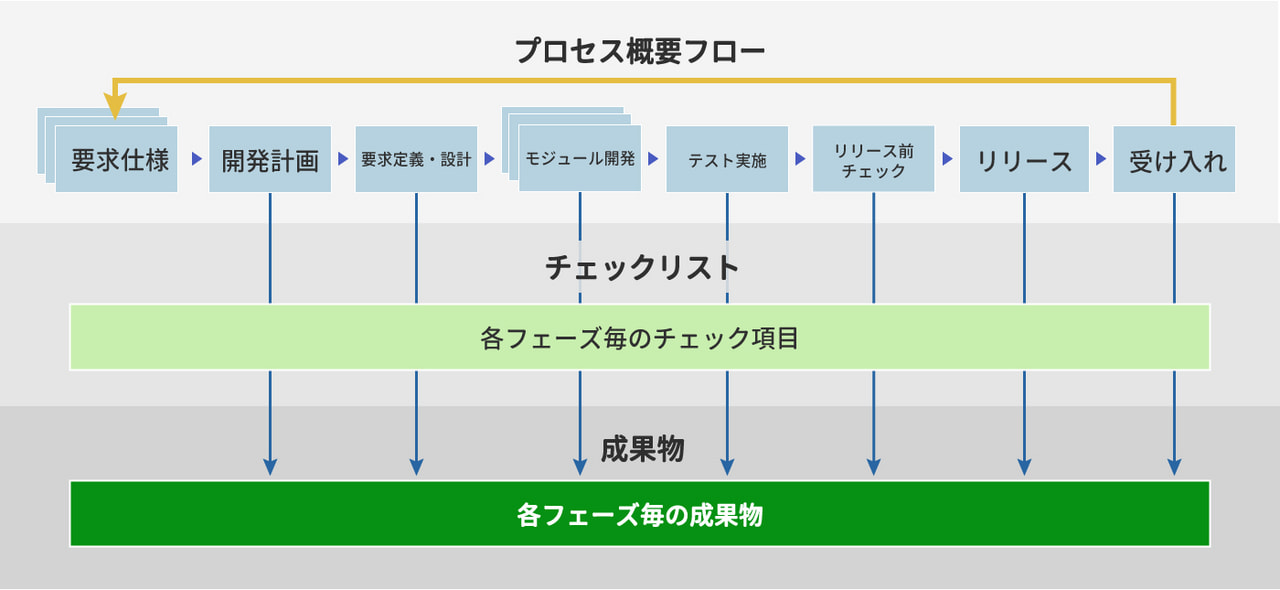 プロセス概要フロー

要求仕様

開発計画

要求定義・設計

モジュール開発

テスト実施

リリース前チェック

リリース

受け入れ

チェックリスト

各フェーズ毎のチェック項目

成果物

各フェーズ毎の成果物